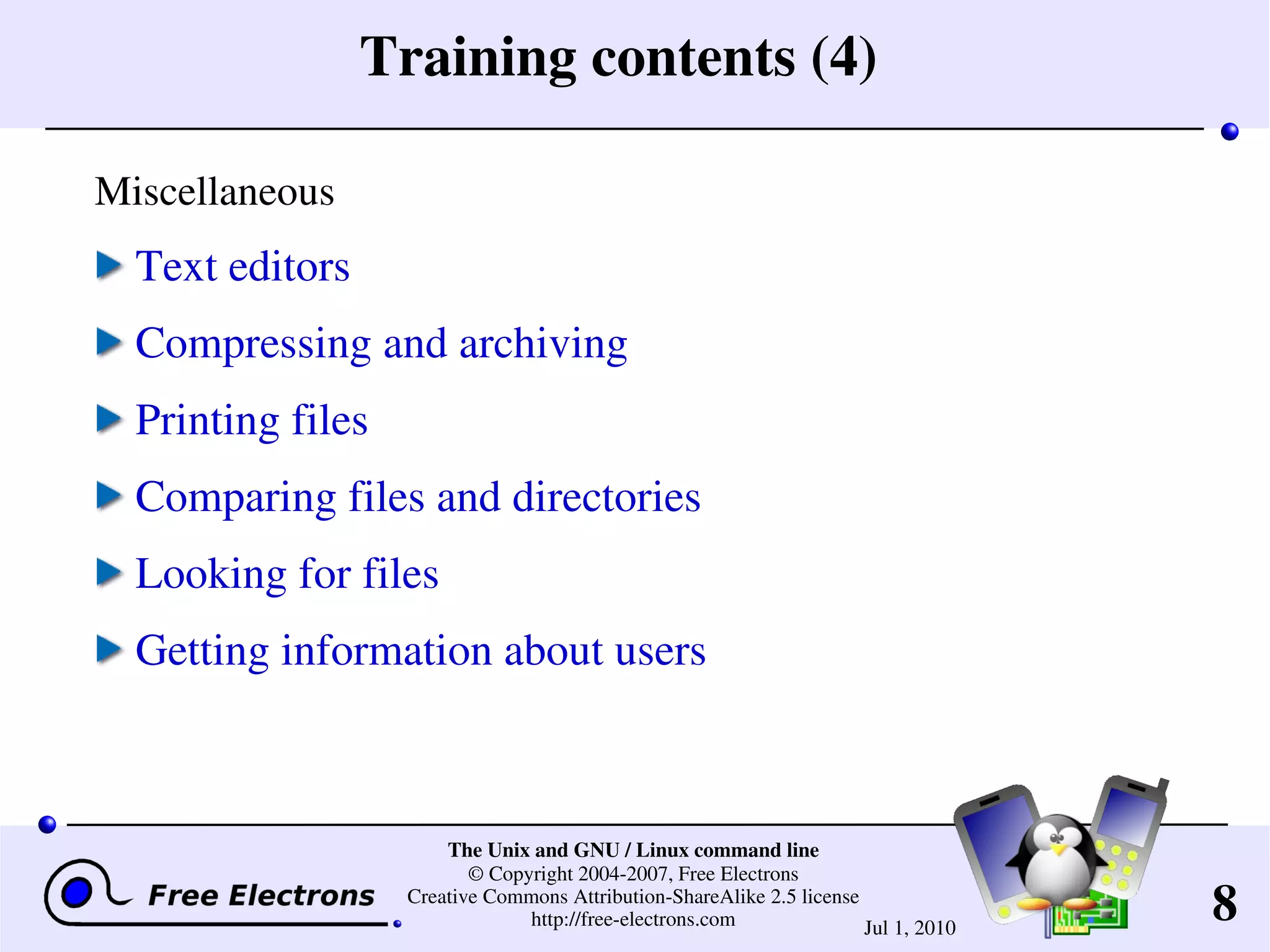 Training contents (4)

Miscellaneous

Text editors

Compressing and archiving

Printing files

Comparing files and directories

Looking for files

Getting information about users

Free Electrons

The Unix and GNU / Linux command line
© Copyright 2004-2007, Free Electrons
Creative Commons Attribution-ShareAlike 2.5 license
http://free-electrons.com

Jul 1, 2010

8